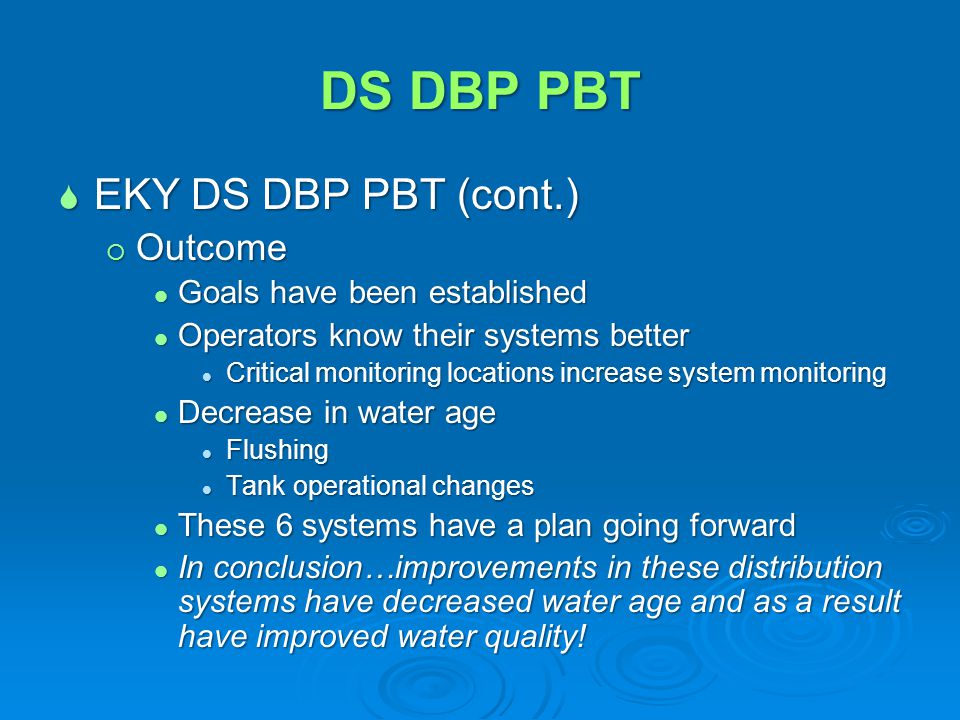 DS DBP PBT

EKY DS DBP PBT (cont.)

Outcome

Goals have been established

Operators know their systems better

Critical monitoring locations increase system monitoring

Decrease in water age

Flushing

Tank operational changes

These 6 systems have a plan going forward

In conclusion…improvements in these distribution systems have decreased water age and as a result have improved water quality!